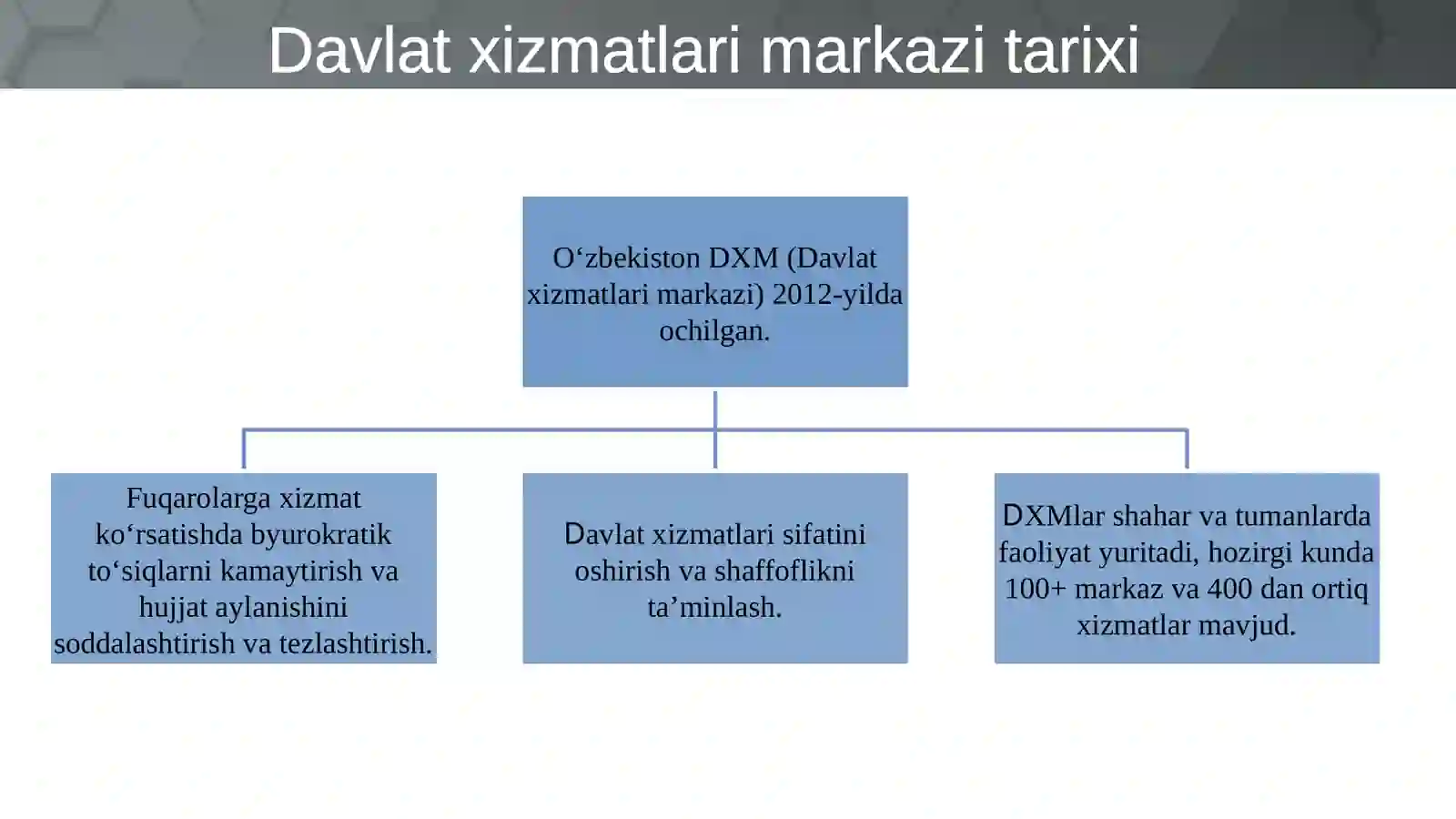 Davlat xizmatlari markazi tarixi

O‘zbekiston DXM (Davlat xizmatlari markazi) 2012-yilda ochilgan.

Fuqarolarga xizmat ko‘rsatishda byurokratik to‘siqlarni kamaytirish va hujjat aylanishini soddalashtirish va tezlashtirish.

Davlat xizmatlari sifatini oshirish va shaffoflikni ta’minlash.

DXMlar shahar va tumanlarda faoliyat yuritadi, hozirgi kunda 100+ markaz va 400 dan ortiq xizmatlar mavjud.